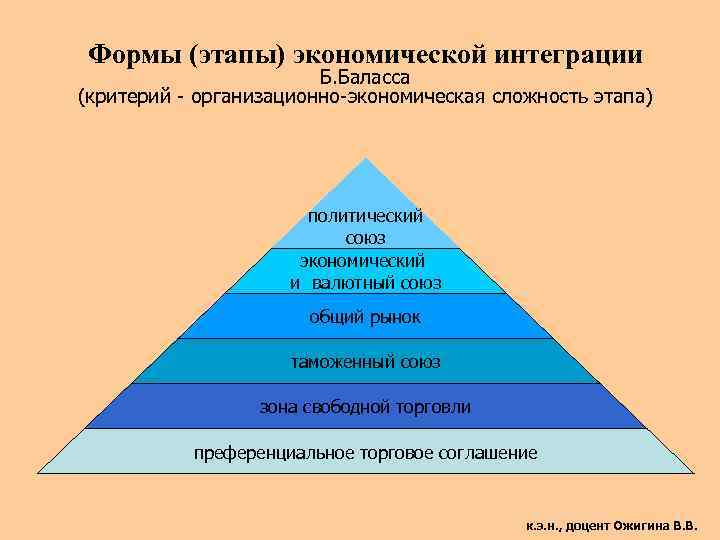 Формы (этапы) экономической интеграции
Б.Баласса
(критерий - организационно-экономическая сложность этапа)

политический союз

экономический и валютный союз

общий рынок

таможенный союз

зона свободной торговли

преференциальное торговое соглашение

к.э.н., доцент Ожигина В.В.